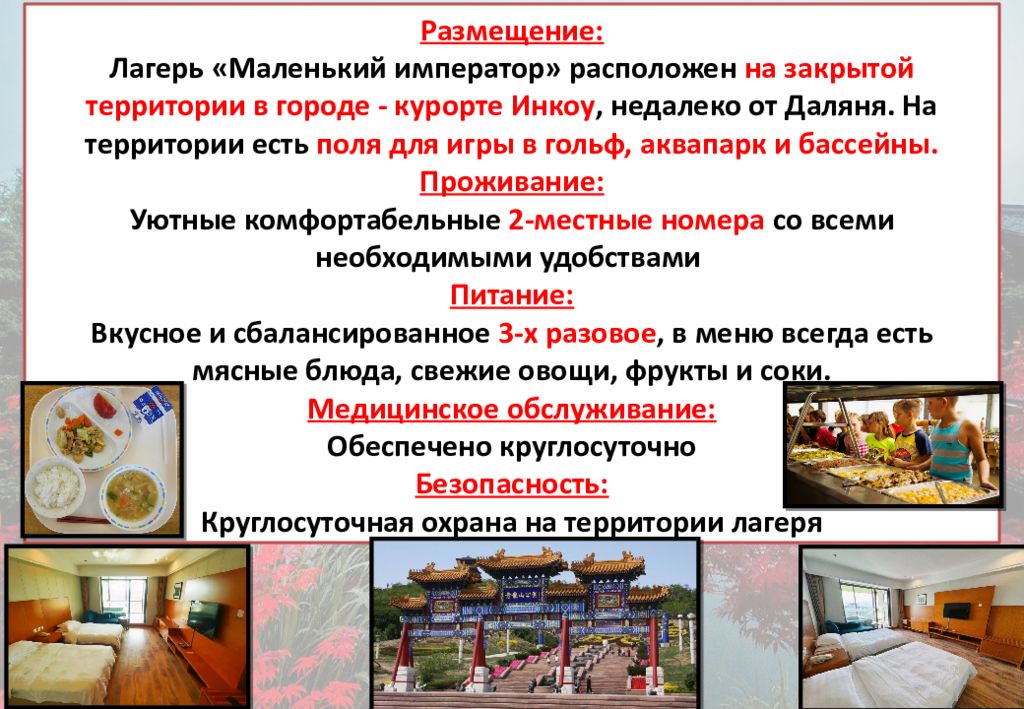 Размещение:
Лагерь «Маленький император» расположен на закрытой территории в городе - курорте Инкоу, недалеко от Даляня. На территории есть поля для игры в гольф, аквапарк и бассейны.
Проживание:
Уютные комфортабельные 2-местные номера со всеми необходимыми удобствами
Питание:
Вкусное и сбалансированное 3-х разовое, в меню всегда есть мясные блюда, свежие овощи, фрукты и соки.
Медицинское обслуживание:
Обеспечено круглосуточно
Безопасность:
Круглосуточная охрана на территории лагеря